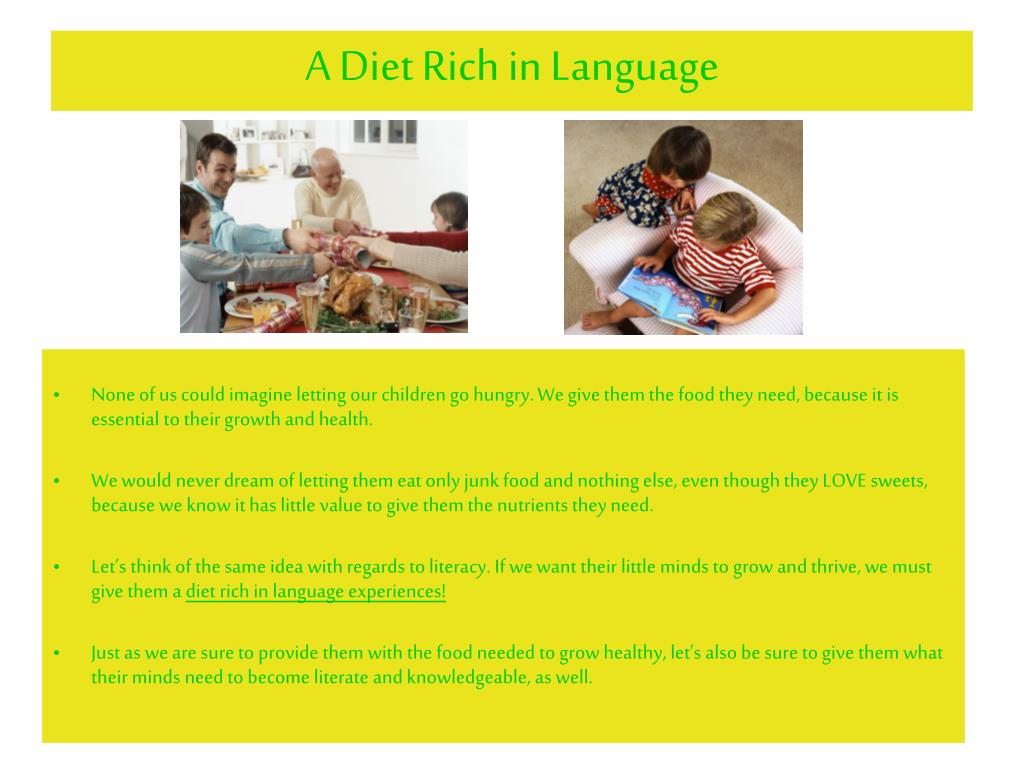 A Diet Rich in Language

• None of us could imagine letting our children go hungry. We give them the food they need, because it is essential to their growth and health.

• We would never dream of letting them eat only junk food and nothing else, even though they LOVE sweets, because we know it has little value to give them the nutrients they need.

• Let's think of the same idea with regards to literacy. If we want their little minds to grow and thrive, we must give them a diet rich in language experiences!

• Just as we are sure to provide them with the food needed to grow healthy, let's also be sure to give them what their minds need to become literate and knowledgeable, as well.